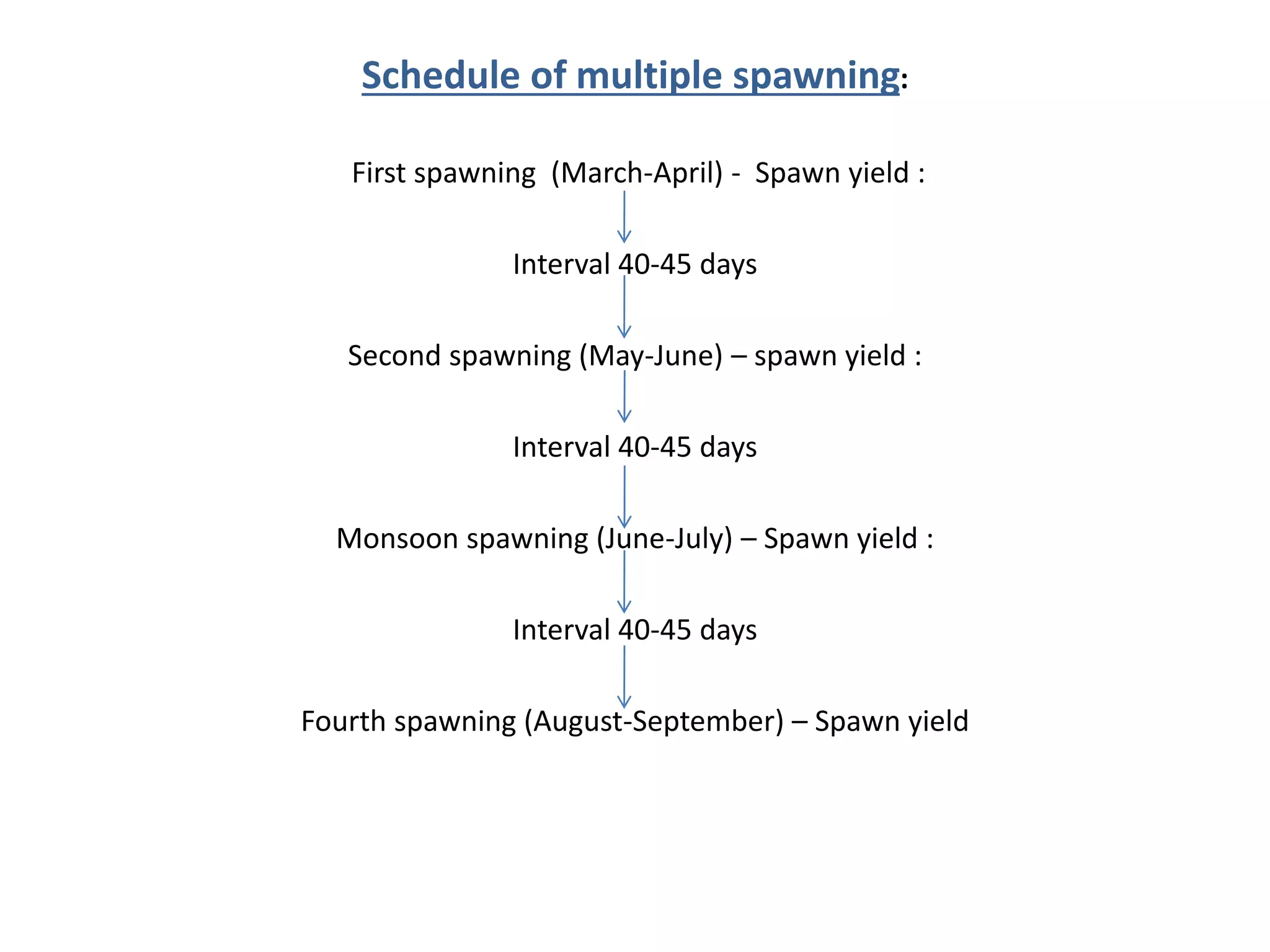 Schedule of multiple spawning:

First spawning (March-April) - Spawn yield :

Interval 40-45 days

Second spawning (May-June) – spawn yield :

Interval 40-45 days

Monsoon spawning (June-July) – Spawn yield :

Interval 40-45 days

Fourth spawning (August-September) – Spawn yield